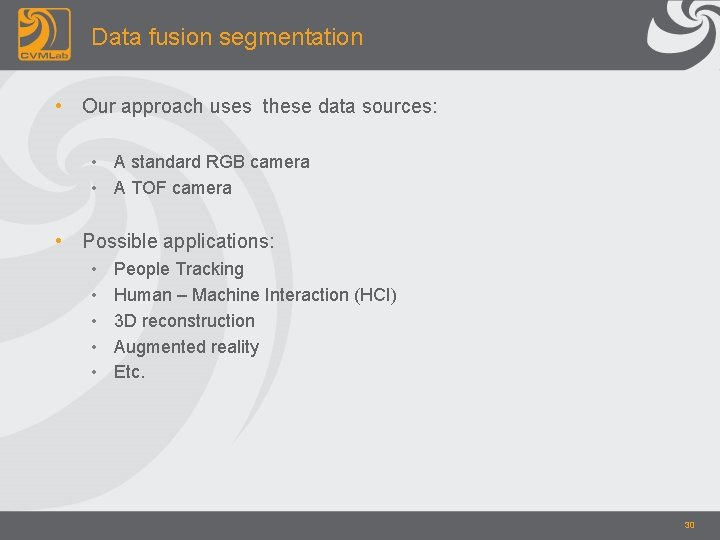 CVMLab

Data fusion segmentation

• Our approach uses these data sources:

• A standard RGB camera
• A TOF camera

• Possible applications:
• People Tracking
• Human – Machine Interaction (HCI)
• 3D reconstruction
• Augmented reality
• Etc.

30